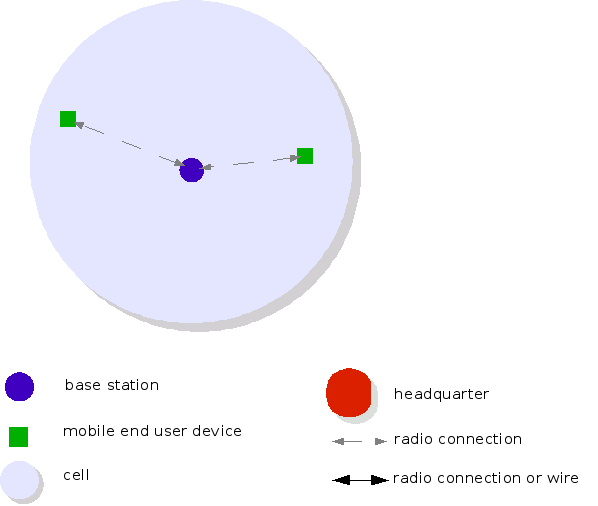 base station

mobile end user device

cell

headquarter

radio connection

radio connection or wire